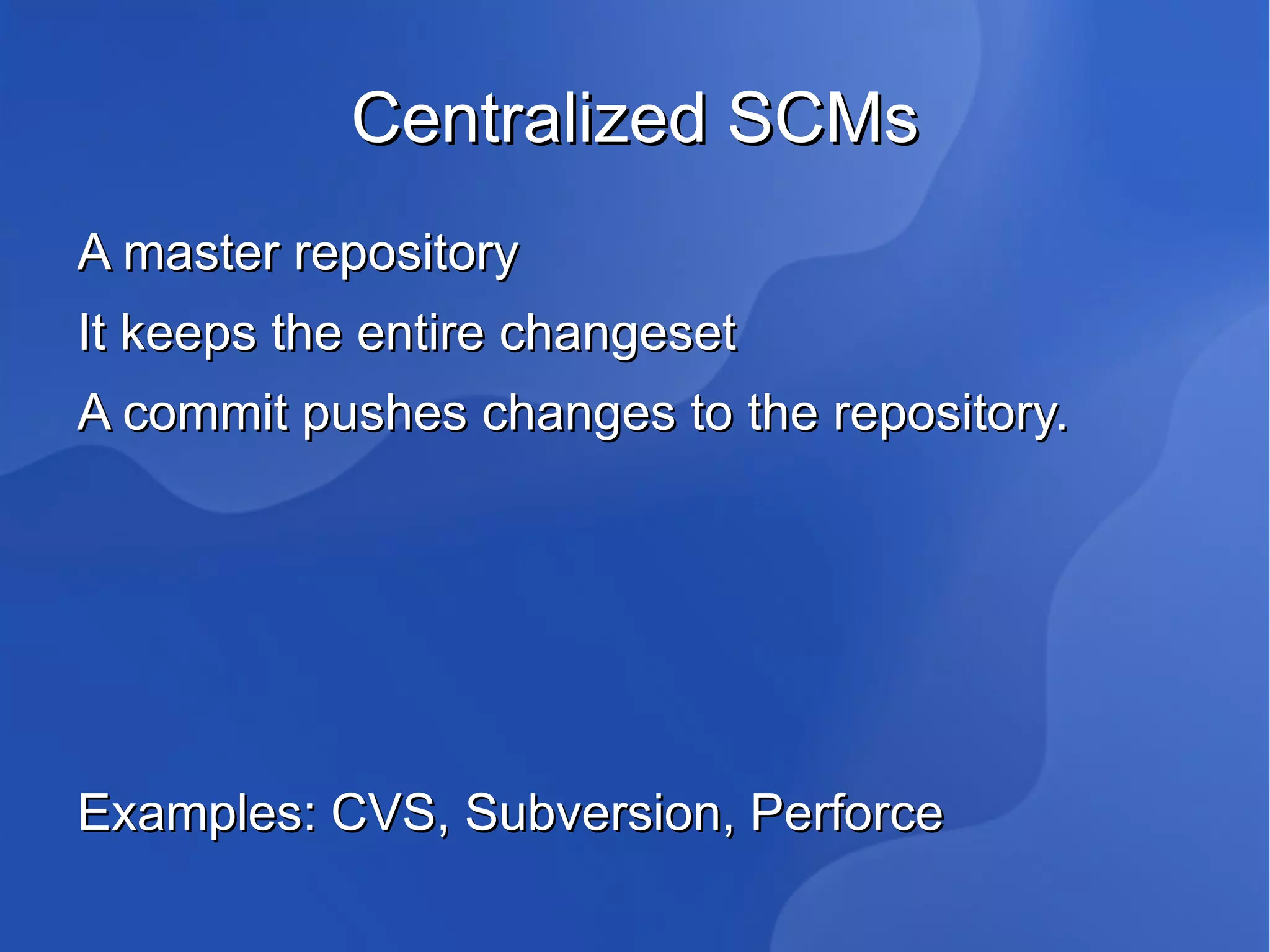 Centralized SCMs

A master repository

It keeps the entire changeset

A commit pushes changes to the repository.

Examples: CVS, Subversion, Perforce